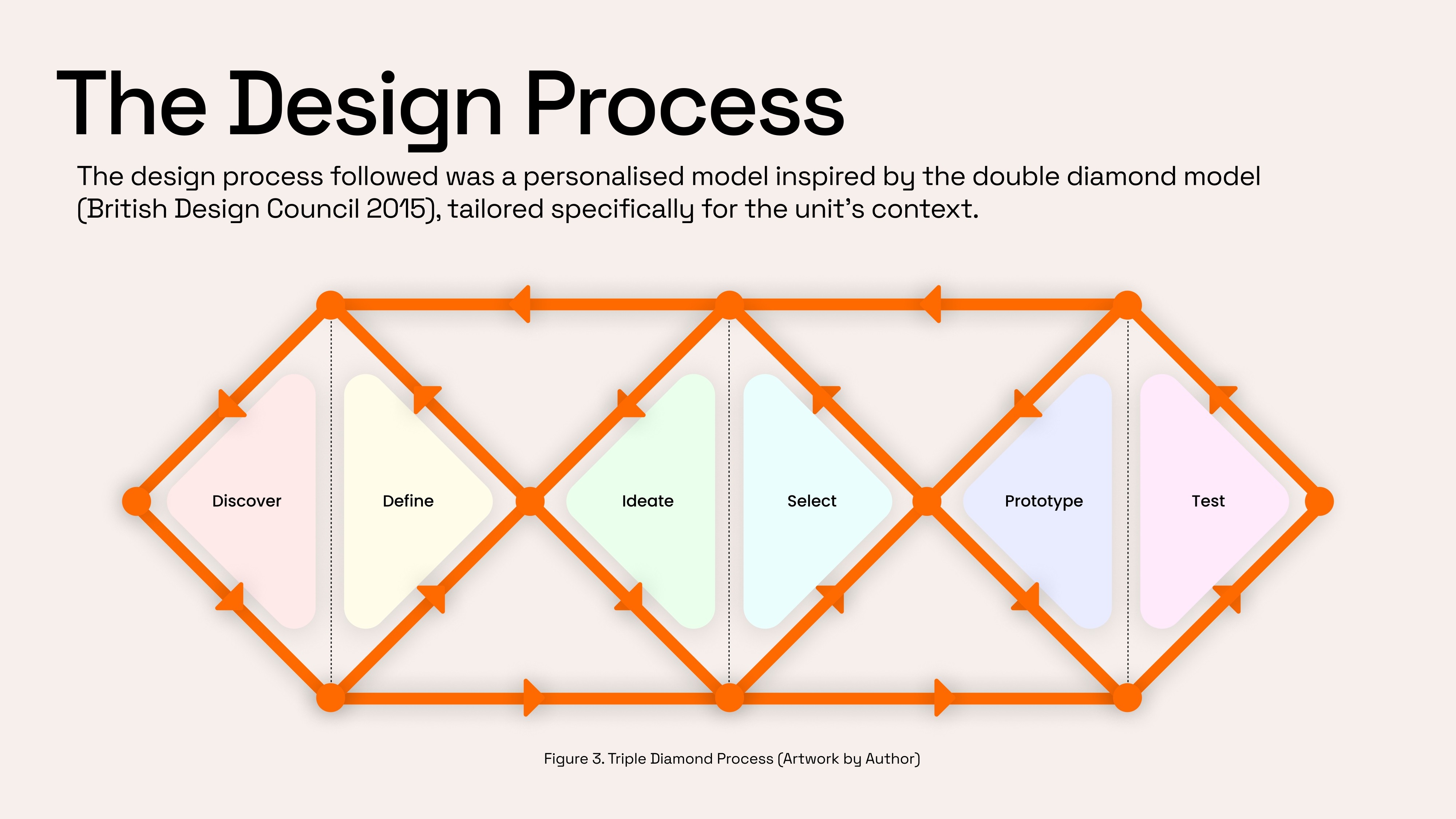 The Design Process

The design process followed was a personalised model inspired by the double diamond model (British Design Council 2015), tailored specifically for the unit's context.

Discover

Define

Ideate

Select

Prototype

Test

Figure 3. Triple Diamond Process (Artwork by Author)